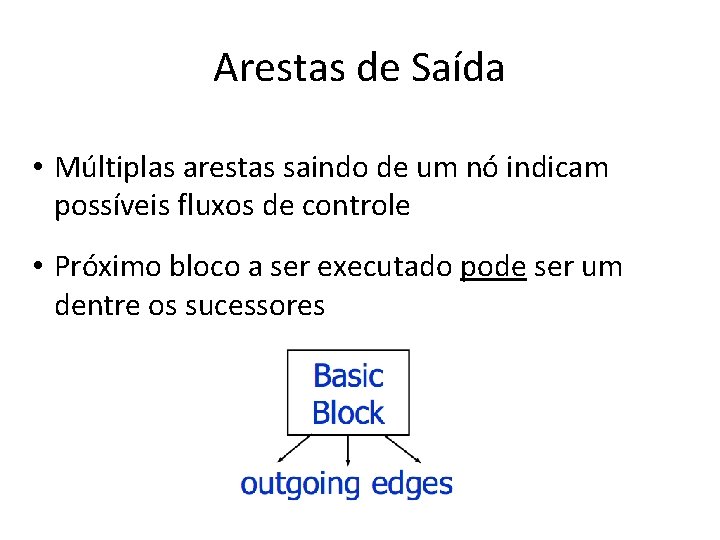 Arestas de Saída

• Múltiplas arestas saindo de um nó indicam possíveis fluxos de controle

• Próximo bloco a ser executado pode ser um dentre os sucessores

Basic Block

outgoing edges